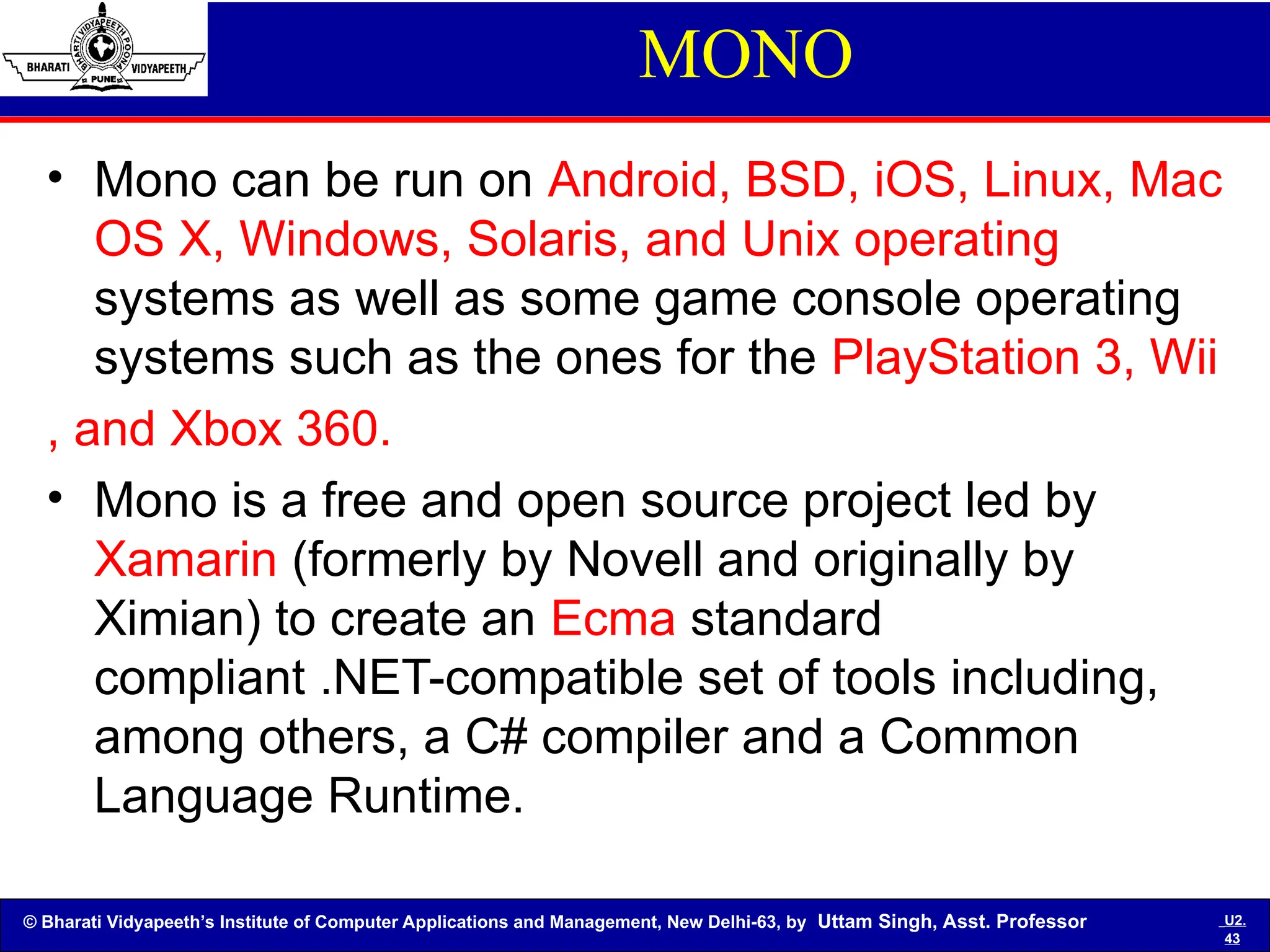 BHARATI VIDYAPEETH POONA
BHARATI VIDYAPEETH
PUNE

MONO

• Mono can be run on Android, BSD, iOS, Linux, Mac OS X, Windows, Solaris, and Unix operating systems as well as some game console operating systems such as the ones for the PlayStation 3, Wii

, and Xbox 360.

• Mono is a free and open source project led by Xamarin (formerly by Novell and originally by Ximian) to create an Ecma standard compliant .NET-compatible set of tools including, among others, a C# compiler and a Common Language Runtime.

© Bharati Vidyapeeth's Institute of Computer Applications and Management, New Delhi-63, by Uttam Singh, Asst. Professor

U2. 43